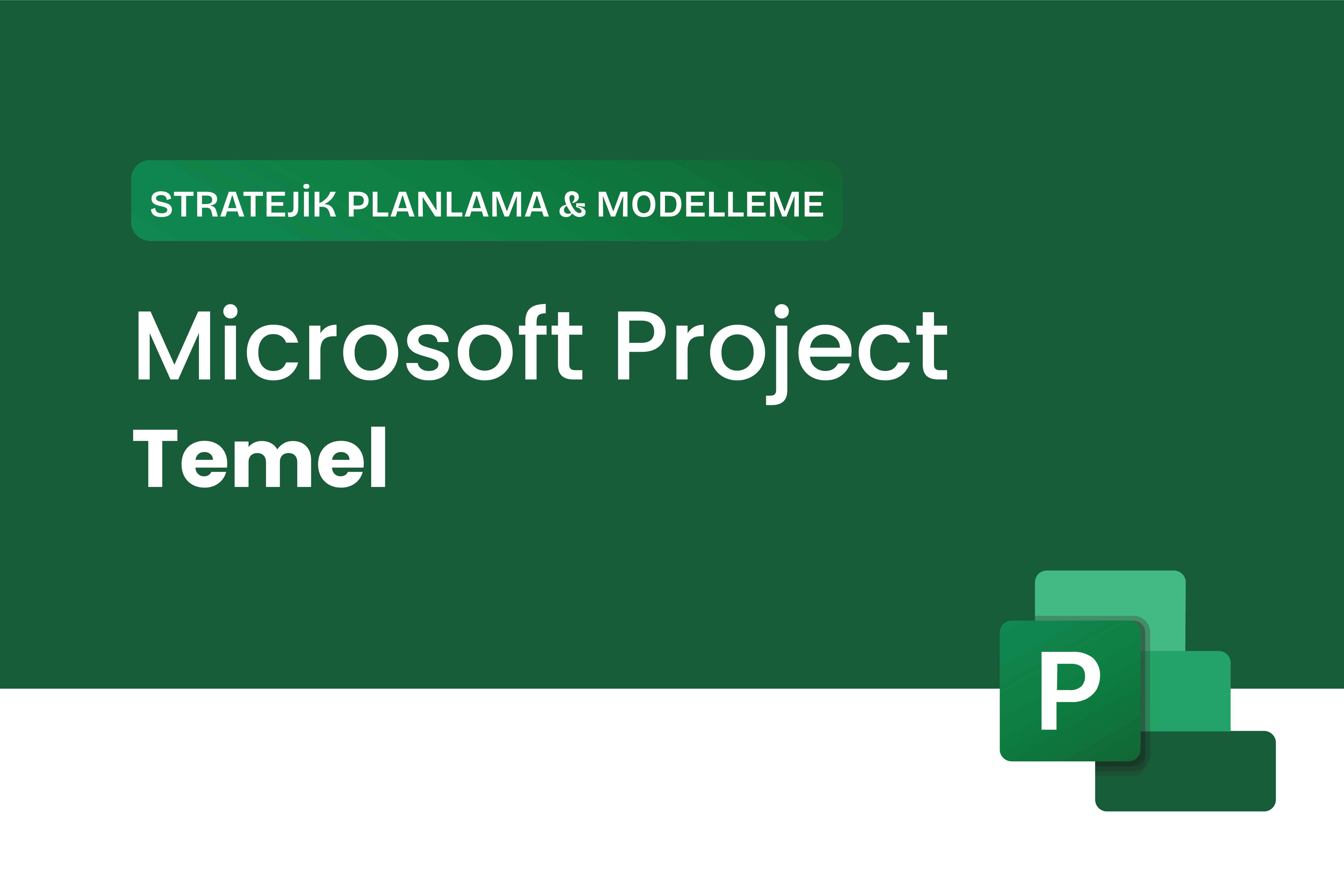 STRATEJİK PLANLAMA & MODELLEME

Microsoft Project
Temel

P